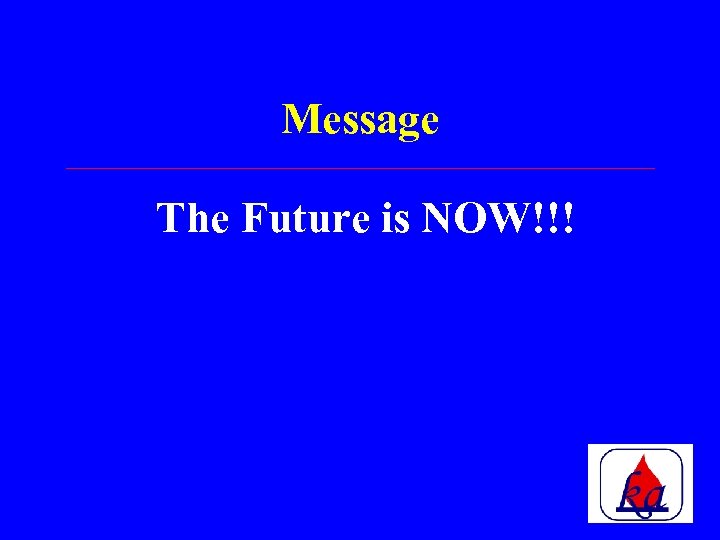 Message

The Future is NOW!!!

ka